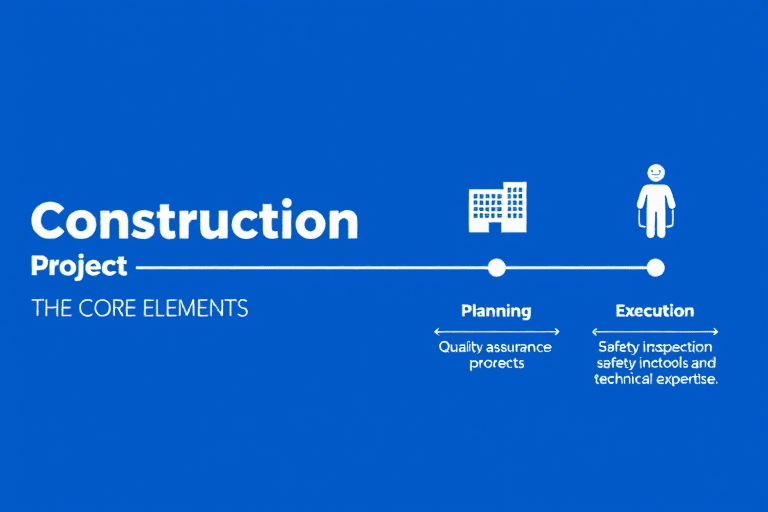 Construction

Project

THE CORE ELEMENTS

Planning

Quality assurance prorects

Execution

Safety inspection safety inctools and technical expertise.